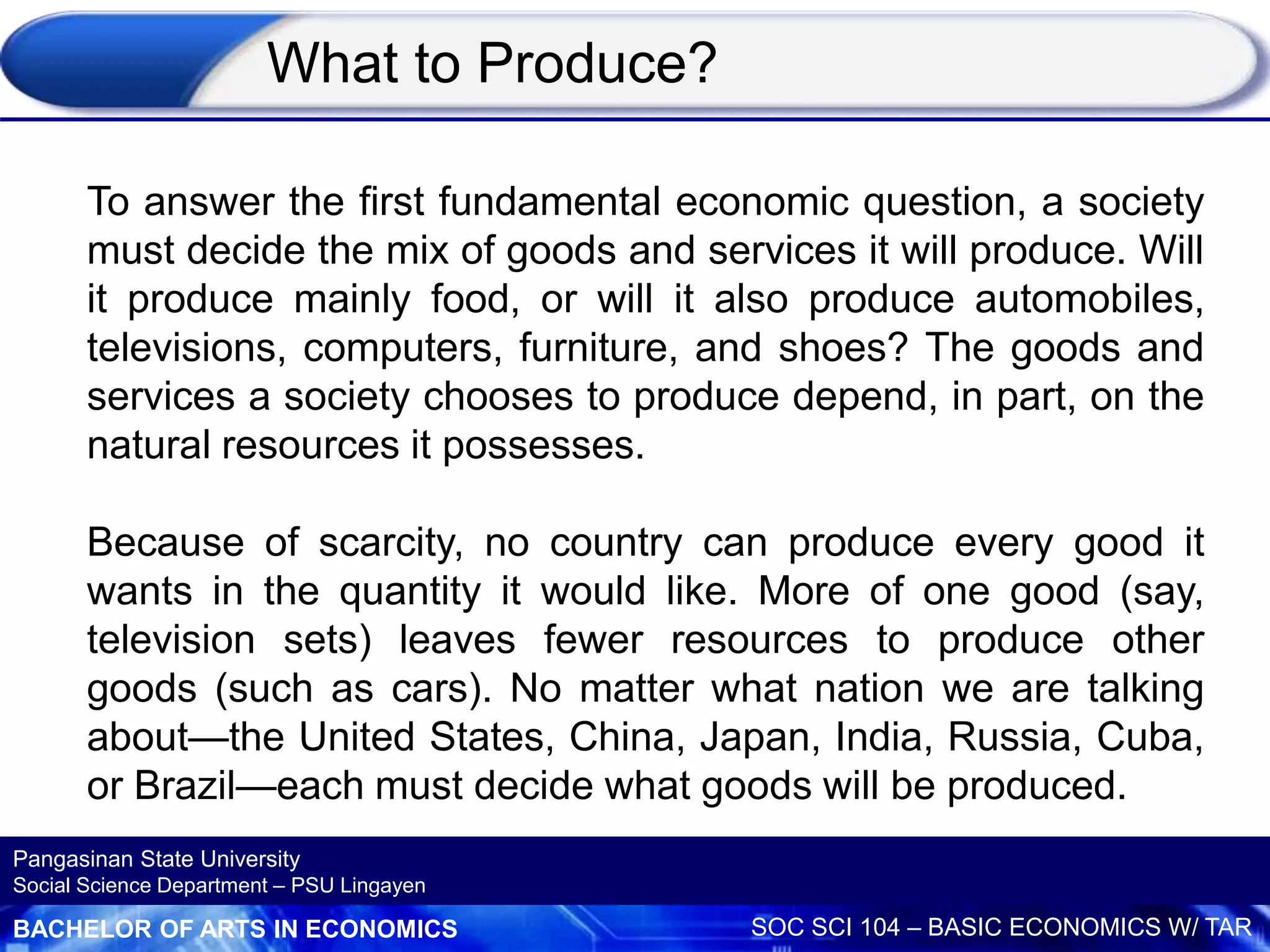 What to Produce?

To answer the first fundamental economic question, a society must decide the mix of goods and services it will produce. Will it produce mainly food, or will it also produce automobiles, televisions, computers, furniture, and shoes? The goods and services a society chooses to produce depend, in part, on the natural resources it possesses.

Because of scarcity, no country can produce every good it wants in the quantity it would like. More of one good (say, television sets) leaves fewer resources to produce other goods (such as cars). No matter what nation we are talking about—the United States, China, Japan, India, Russia, Cuba, or Brazil—each must decide what goods will be produced.

Pangasinan State University
Social Science Department – PSU Lingayen

BACHELOR OF ARTS IN ECONOMICS

SOC SCI 104 – BASIC ECONOMICS W/ TAR